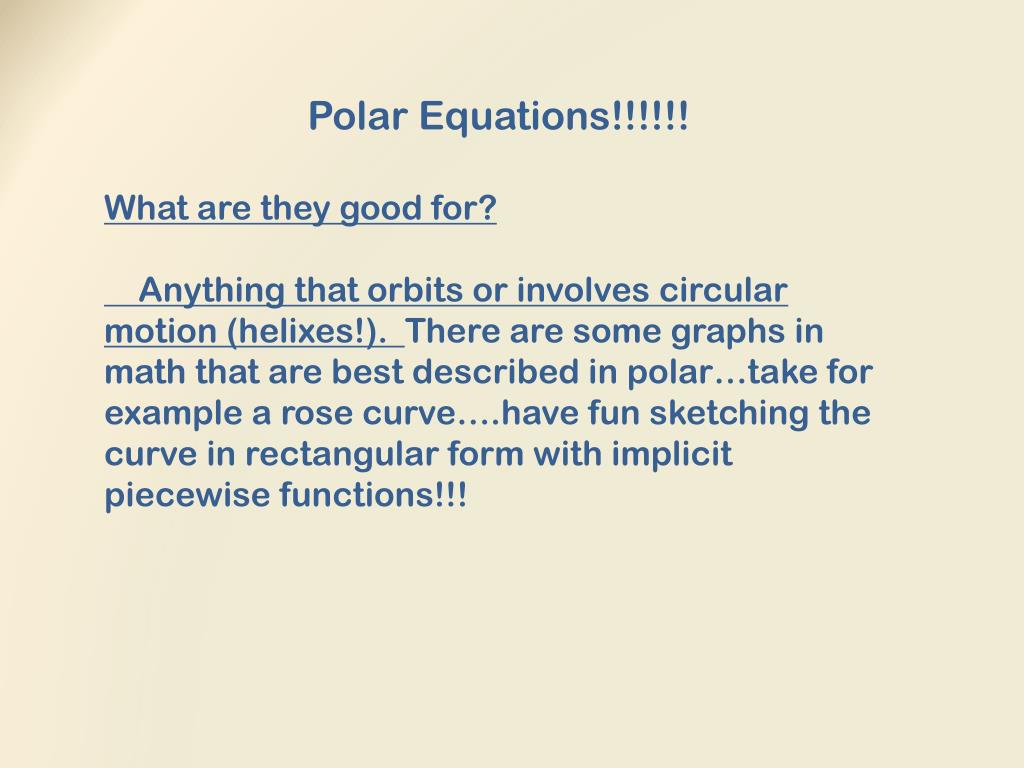 Polar Equations!!!!!!

What are they good for?

Anything that orbits or involves circular motion (helixes!). There are some graphs in math that are best described in polar…take for example a rose curve….have fun sketching the curve in rectangular form with implicit piecewise functions!!!